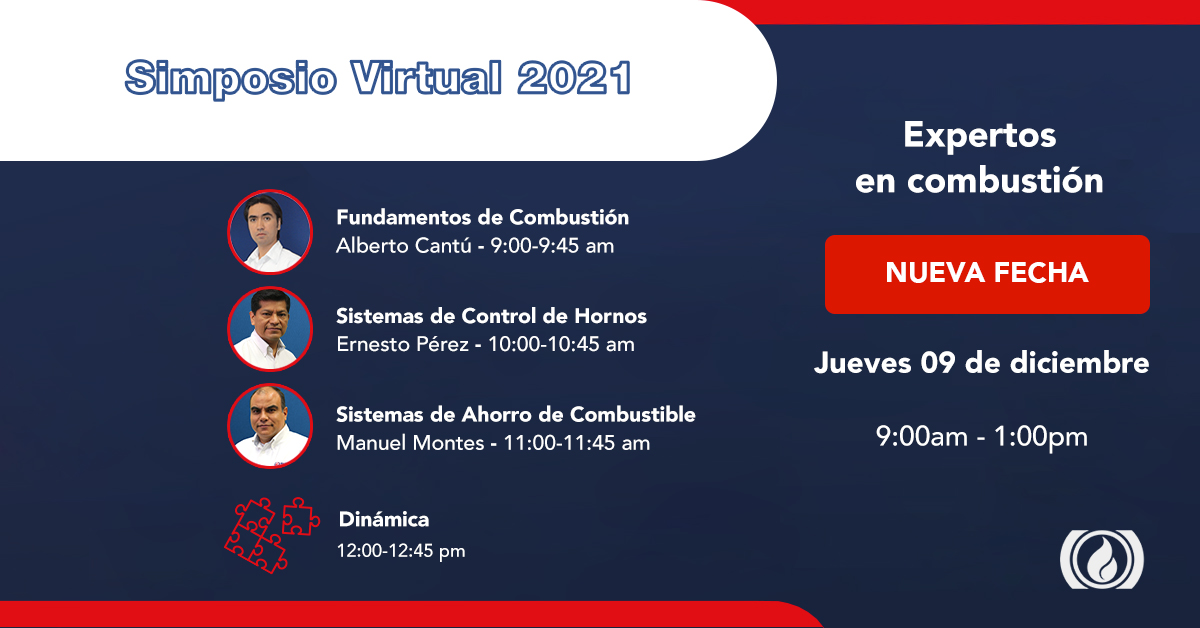 Simposio Virtual 2021

Fundamentos de Combustión
Alberto Cantú - 9:00-9:45 am

Sistemas de Control de Hornos
Ernesto Pérez - 10:00-10:45 am

Sistemas de Ahorro de Combustible
Manuel Montes - 11:00-11:45 am

Dinámica
12:00-12:45 pm

Expertos en combustión

NUEVA FECHA

Jueves 09 de diciembre

9:00am - 1:00pm